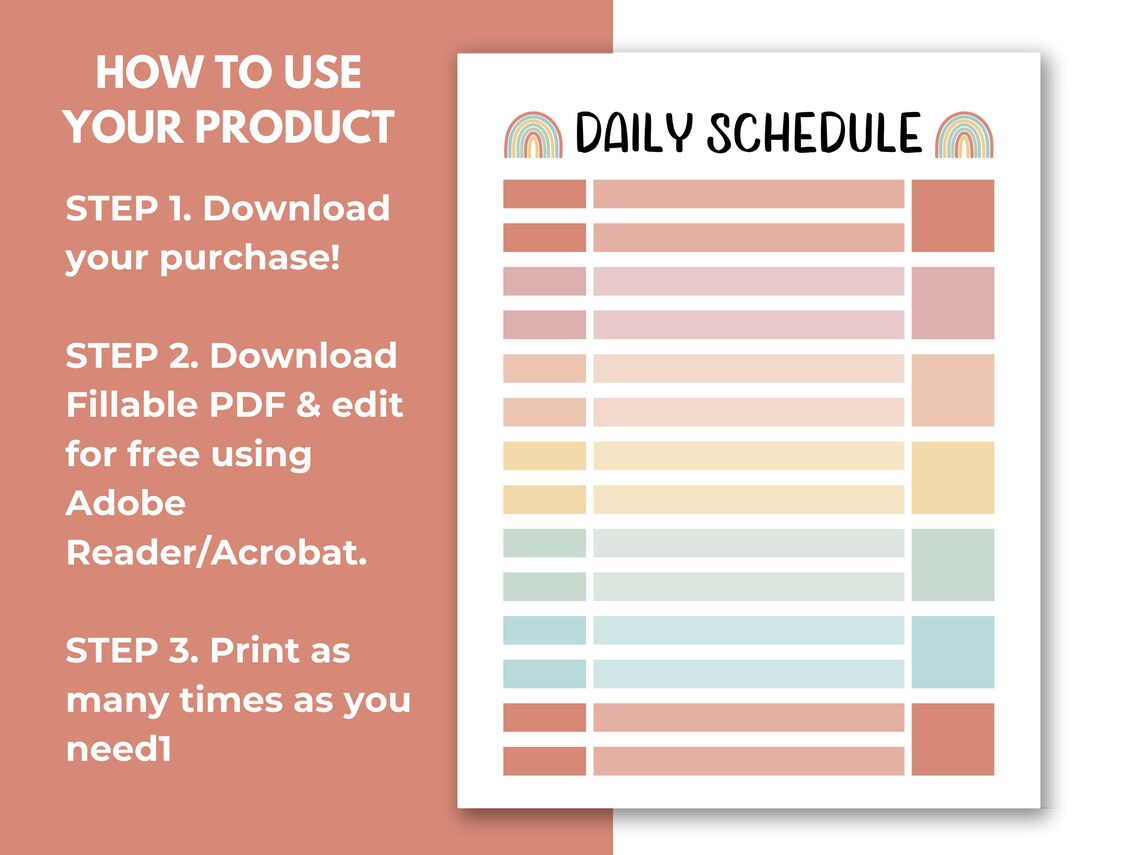 HOW TO USE YOUR PRODUCT

STEP 1. Download your purchase!

STEP 2. Download Fillable PDF & edit for free using Adobe Reader/Acrobat.

STEP 3. Print as many times as you need1

DAILY SCHEDULE